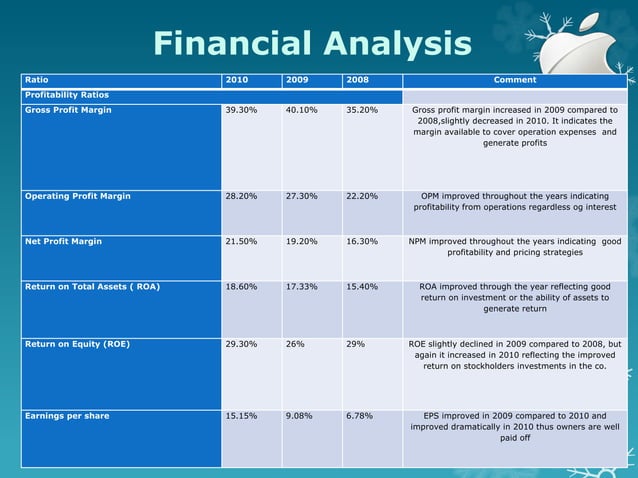 Financial Analysis

| Ratio | 2010 | 2009 | 2008 | Comment |
|---|---|---|---|---|
| Profitability Ratios | | | | |
| Gross Profit Margin | 39.30% | 40.10% | 35.20% | Gross profit margin increased in 2009 compared to 2008,slightly decreased in 2010. It indicates the margin available to cover operation expenses and generate profits |
| Operating Profit Margin | 28.20% | 27.30% | 22.20% | OPM improved throughout the years indicating profitability from operations regardless og interest |
| Net Profit Margin | 21.50% | 19.20% | 16.30% | NPM improved throughout the years indicating good profitability and pricing strategies |
| Return on Total Assets ( ROA) | 18.60% | 17.33% | 15.40% | ROA improved through the year reflecting good return on investment or the ability of assets to generate return |
| Return on Equity (ROE) | 29.30% | 26% | 29% | ROE slightly declined in 2009 compared to 2008, but again it increased in 2010 reflecting the improved return on stockholders investments in the co. |
| Earnings per share | 15.15% | 9.08% | 6.78% | EPS improved in 2009 compared to 2010 and improved dramatically in 2010 thus owners are well paid off |